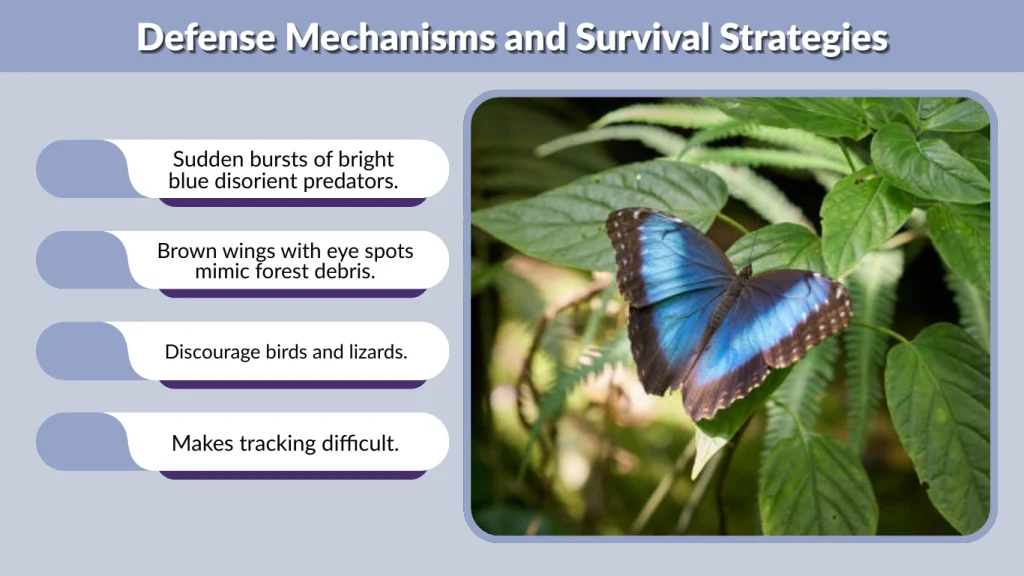 Defense Mechanisms and Survival Strategies

Sudden bursts of bright blue disorient predators.

Brown wings with eye spots mimic forest debris.

Discourage birds and lizards.

Makes tracking difficult.